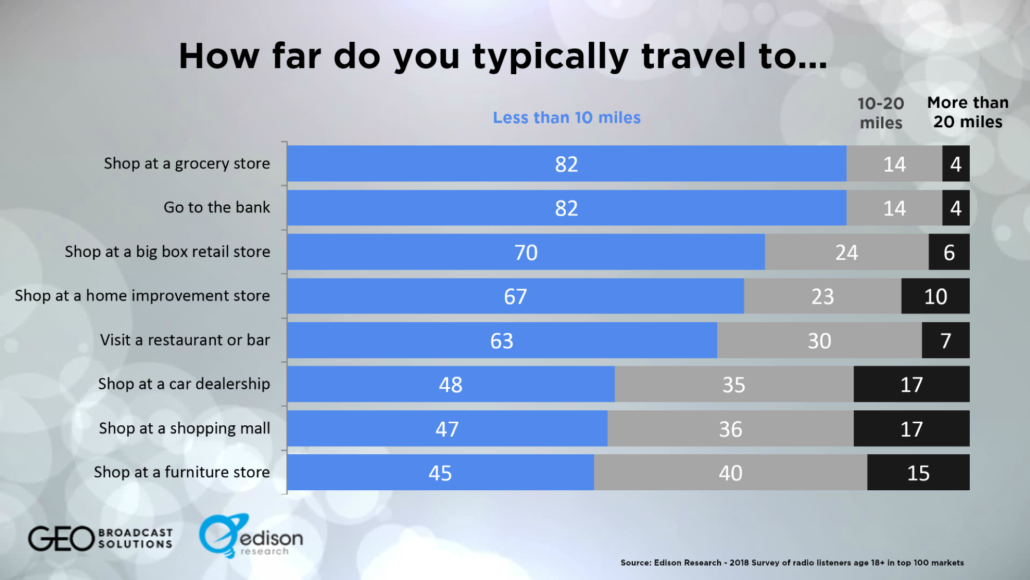 How far do you typically travel to...

| | Less than 10 miles | 10-20 miles | More than 20 miles |
|---|---|---|---|
| Shop at a grocery store | 82 | 14 | 4 |
| Go to the bank | 82 | 14 | 4 |
| Shop at a big box retail store | 70 | 24 | 6 |
| Shop at a home improvement store | 67 | 23 | 10 |
| Visit a restaurant or bar | 63 | 30 | 7 |
| Shop at a car dealership | 48 | 35 | 17 |
| Shop at a shopping mall | 47 | 36 | 17 |
| Shop at a furniture store | 45 | 40 | 15 |

GEO BROADCAST SOLUTIONS

edison research

Source: Edison Research - 2018 Survey of radio listeners age 18+ in top 100 markets